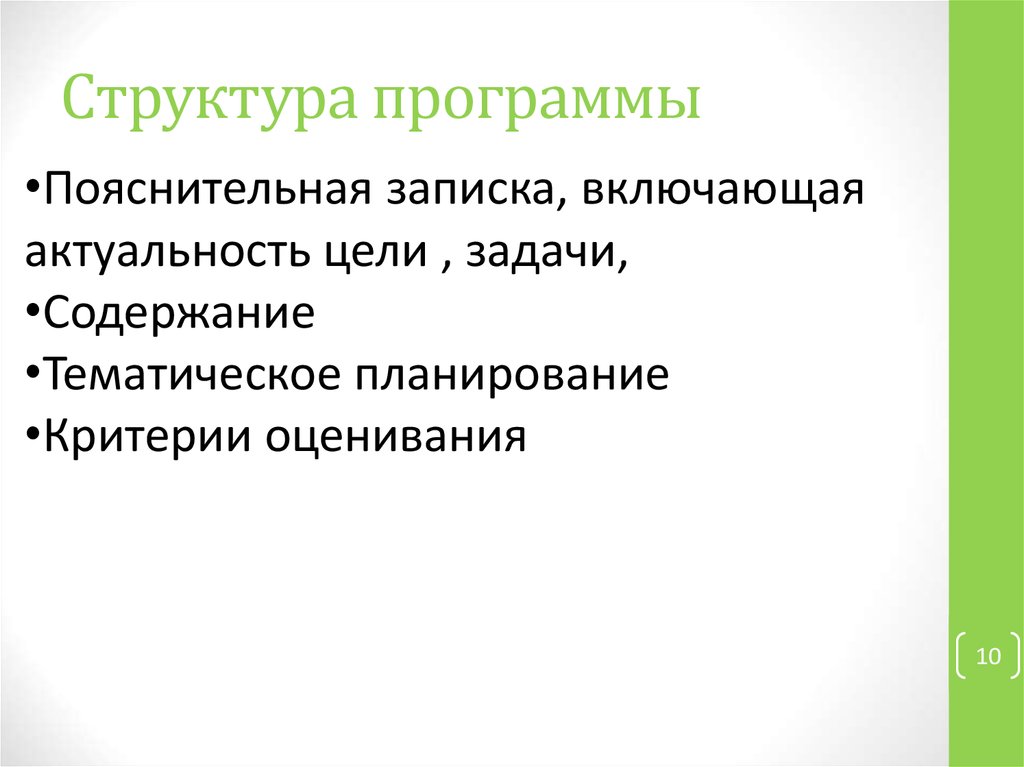 Структура программы

•Пояснительная записка, включающая актуальность цели , задачи,
•Содержание
•Тематическое планирование
•Критерии оценивания

10